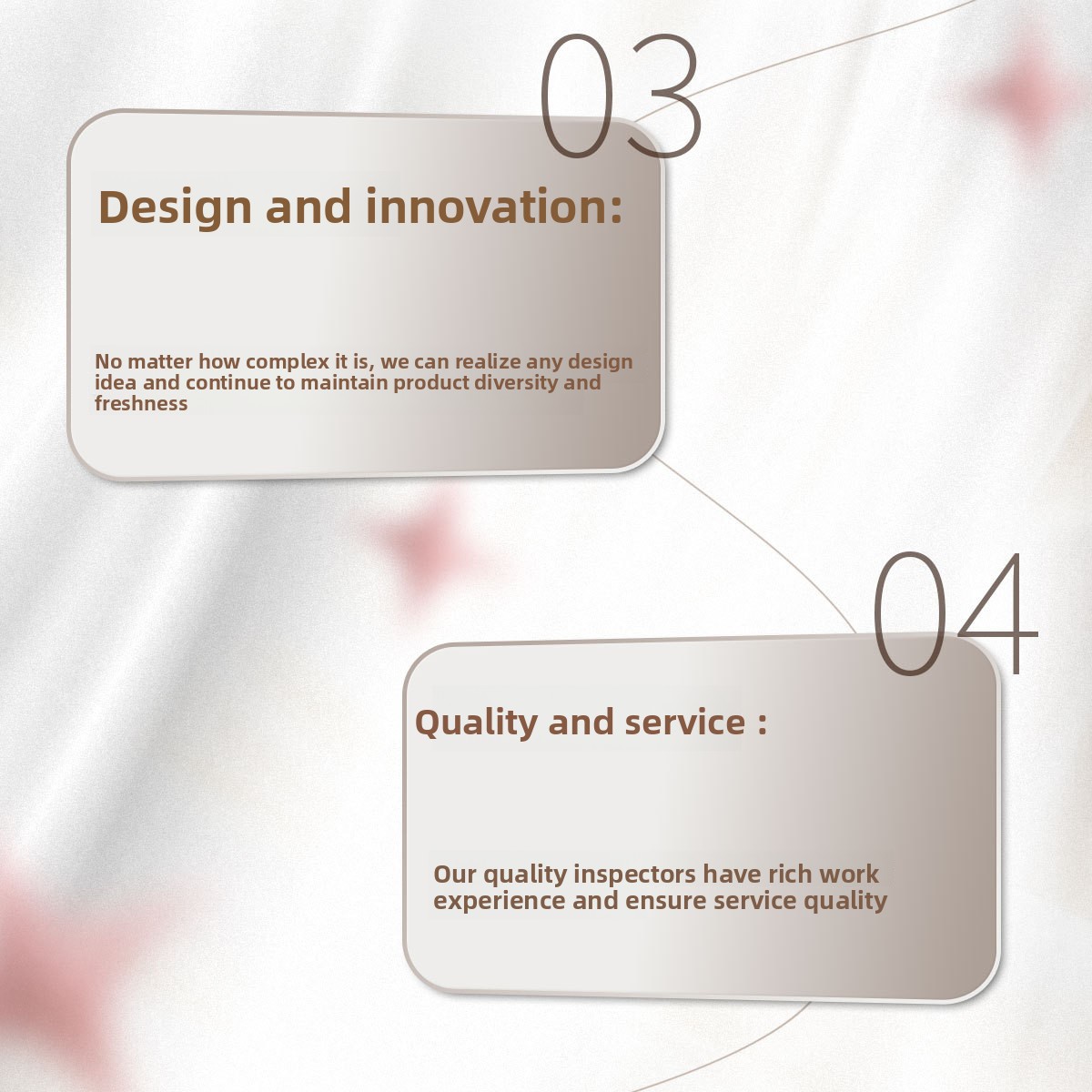 03

Design and innovation:

No matter how complex it is, we can realize any design idea and continue to maintain product diversity and freshness

04

Quality and service :

Our quality inspectors have rich work experience and ensure service quality